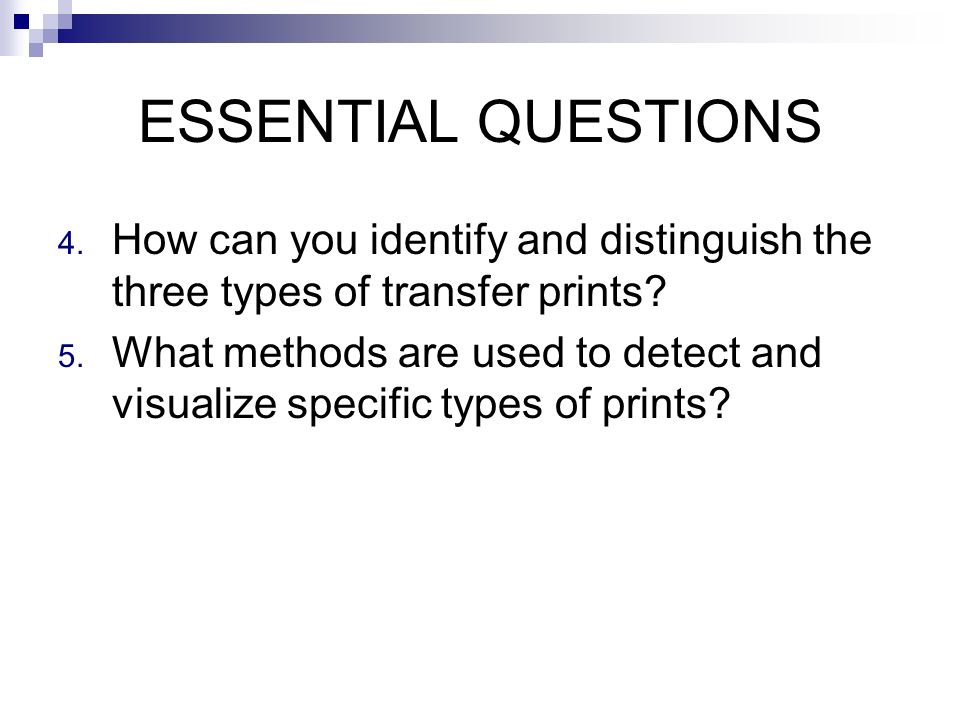 ESSENTIAL QUESTIONS

4. How can you identify and distinguish the three types of transfer prints?

5. What methods are used to detect and visualize specific types of prints?